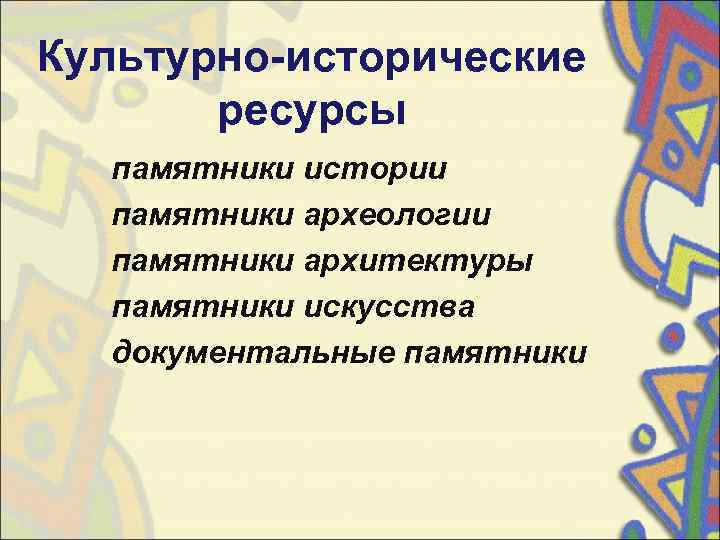 Культурно-исторические ресурсы

памятники истории
памятники археологии
памятники архитектуры
памятники искусства
документальные памятники